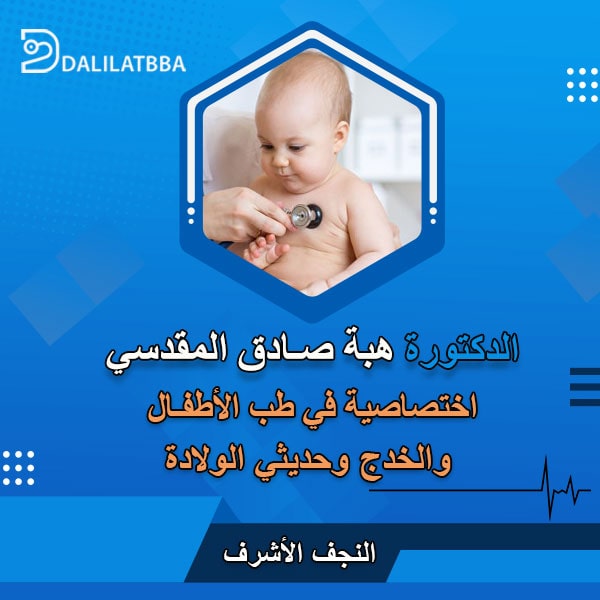 DALILATBBA

الدكتورة هبة صادق المقدسي
اختصاصية في طب الأطفال
والخدج وحديثي الولادة

النجف الأشرف